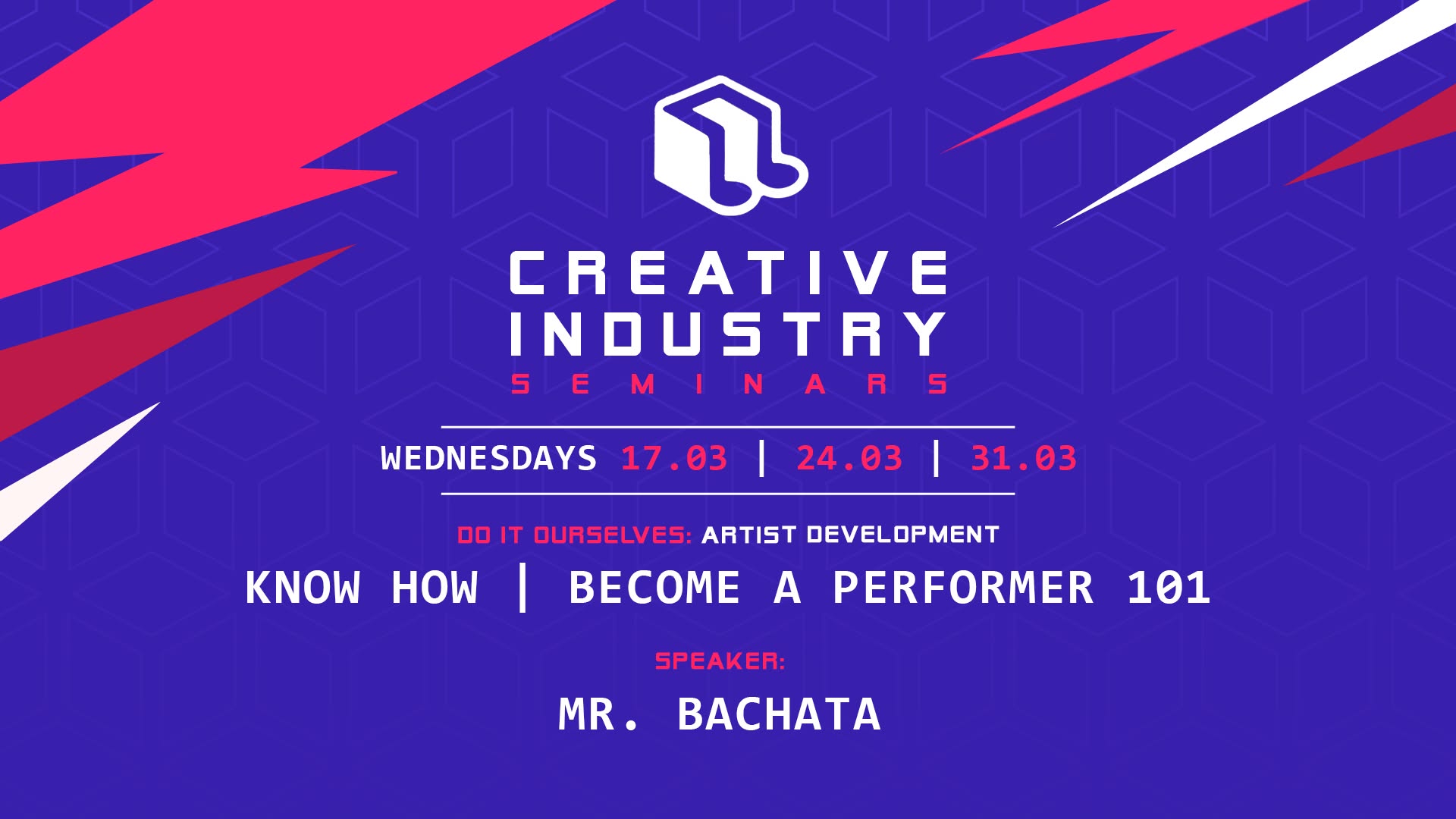 CREATIVE
INDUSTRY
SEMINARS

WEDNESDAYS 17.03 | 24.03 | 31.03

DO IT OURSELVES: ARTIST DEVELOPMENT

KNOW HOW | BECOME A PERFORMER 101

SPEAKER:

MR. BACHATA